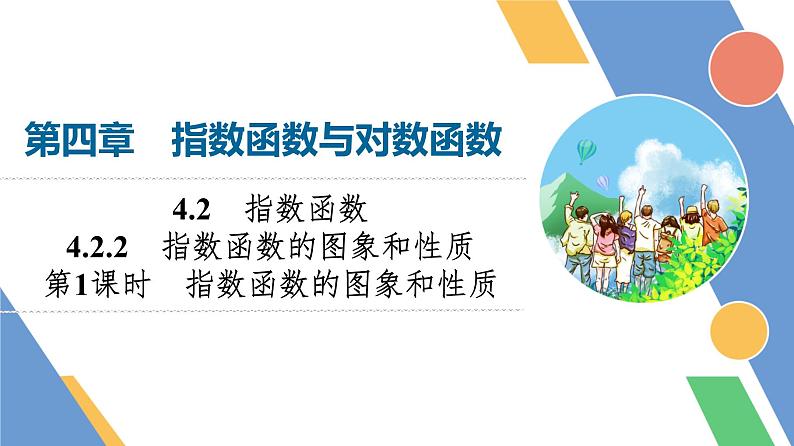 第四章　指数函数与对数函数

4.2　指数函数
4.2.2　指数函数的图象和性质
第1课时　指数函数的图象和性质